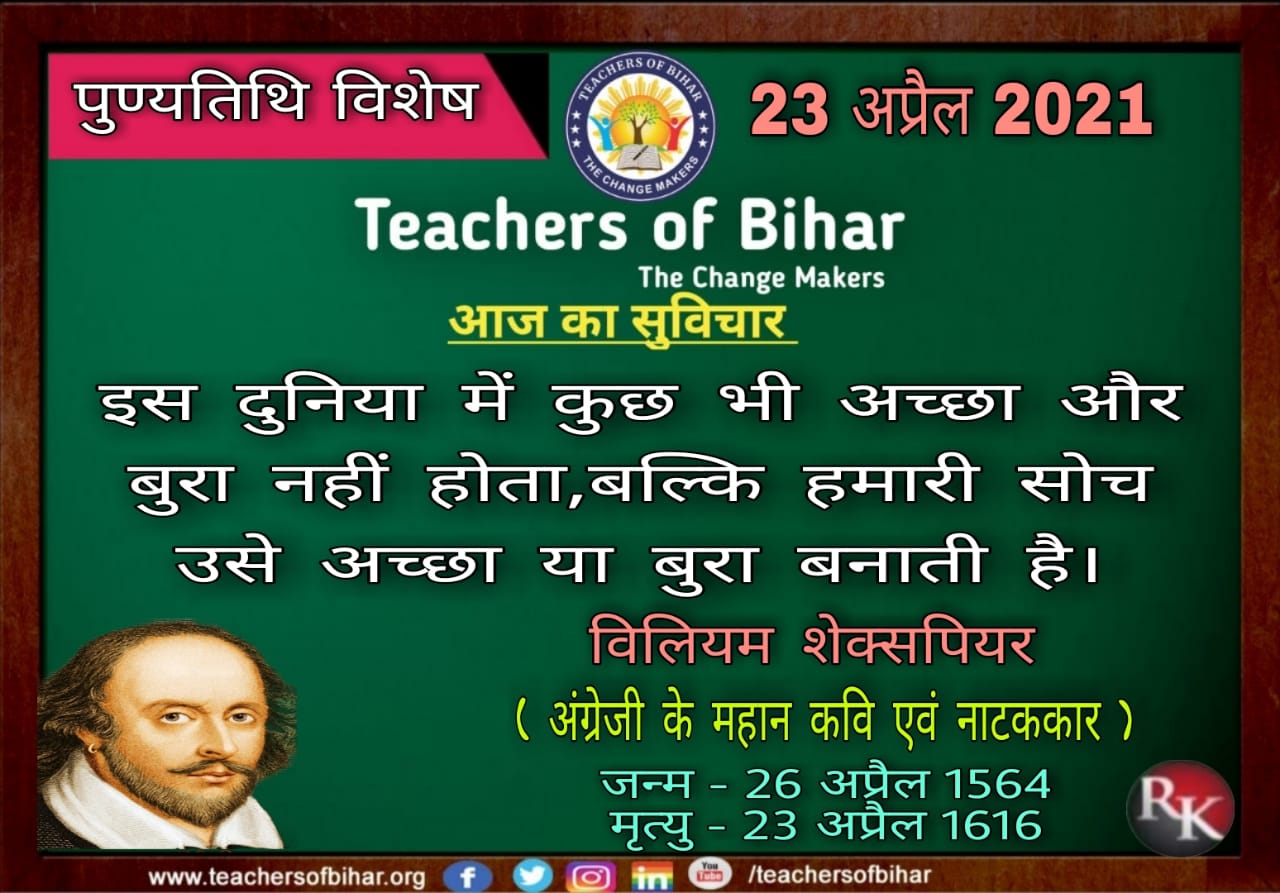 पुण्यतिथि विशेष

TEACHERS OF BIHAR
THE CHANGE MAKERS

23 अप्रैल 2021

Teachers of Bihar
The Change Makers

आज का सुविचार

इस दुनिया में कुछ भी अच्छा और बुरा नहीं होता,बल्कि हमारी सोच उसे अच्छा या बुरा बनाती है।

विलियम शेक्सपियर
( अंग्रेजी के महान कवि एवं नाटककार )
जन्म - 26 अप्रैल 1564
मृत्यु - 23 अप्रैल 1616

RK

www.teachersofbihar.org You Tube /teachersofbihar